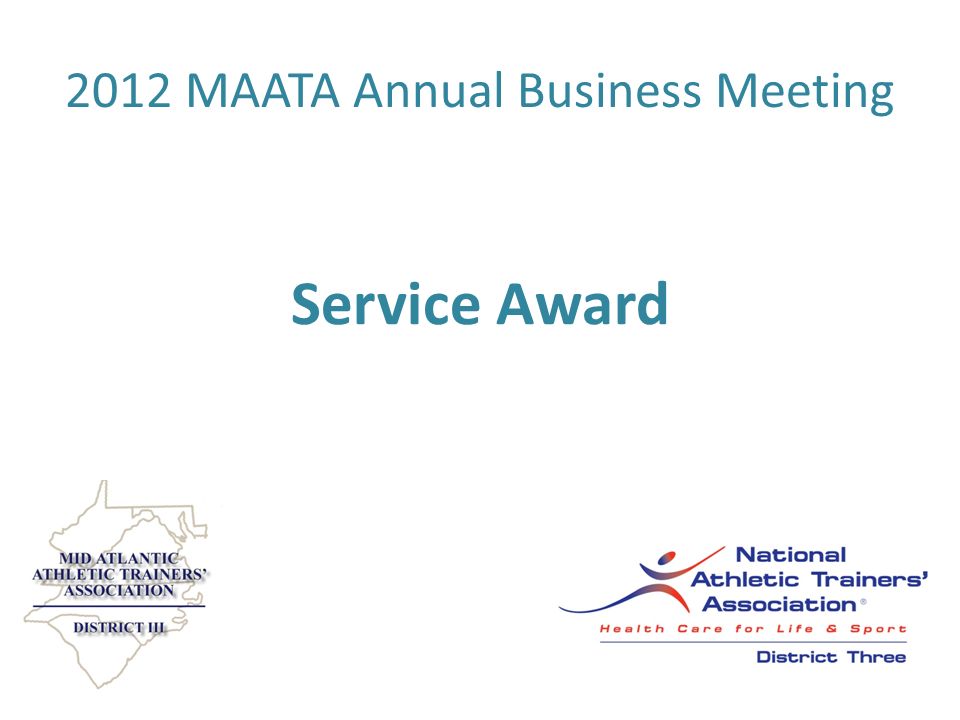 2012 MAATA Annual Business Meeting

Service Award

MID ATLANTIC
ATHLETIC TRAINERS'
ASSOCIATION
DISTRICT III

National
Athletic Trainers'
Association®
Health Care for Life & Sport
District Three